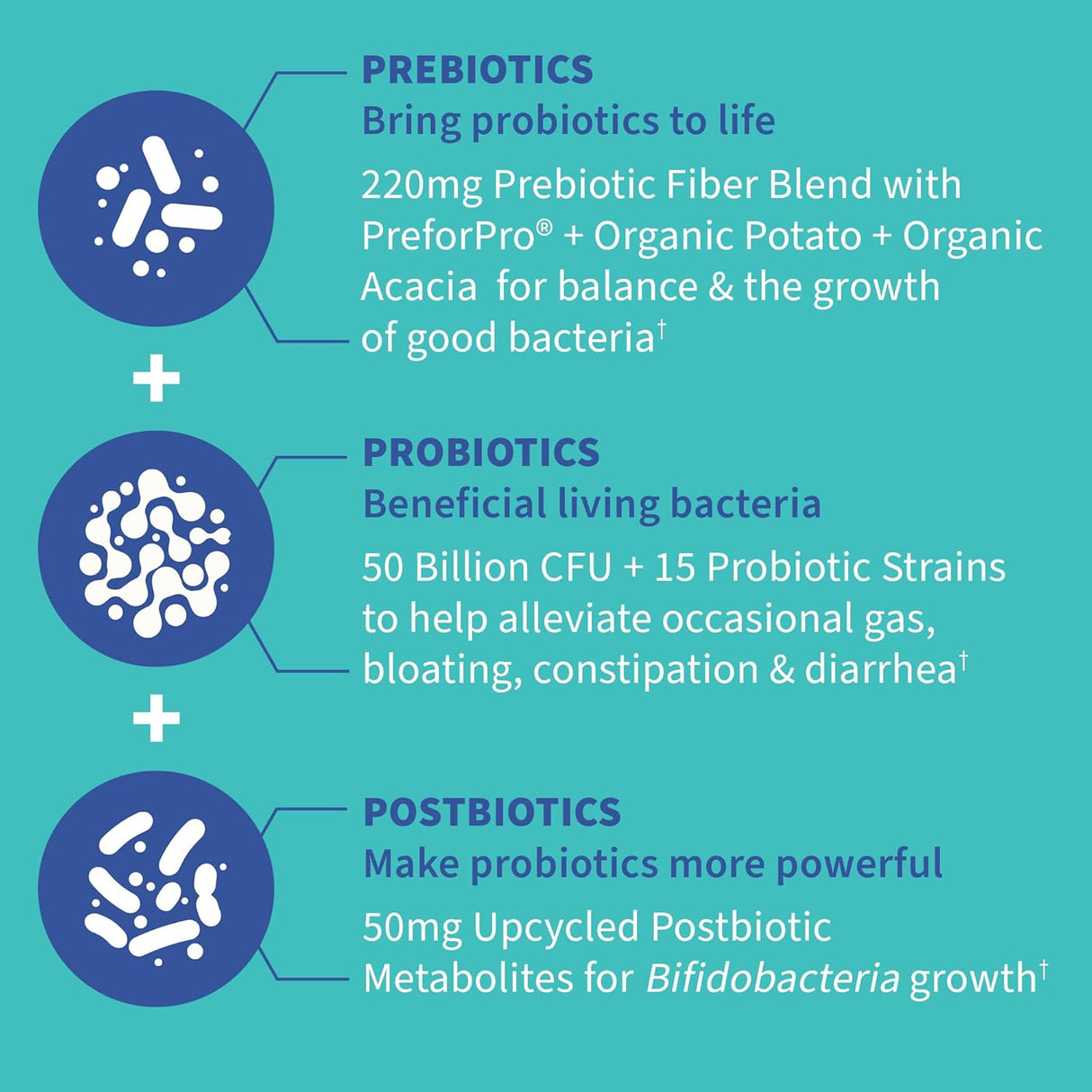 PREBIOTICS
Bring probiotics to life

220mg Prebiotic Fiber Blend with PreforPro® + Organic Potato + Organic Acacia for balance & the growth of good bacteria†

+

PROBIOTICS
Beneficial living bacteria

50 Billion CFU + 15 Probiotic Strains to help alleviate occasional gas, bloating, constipation & diarrhea†

+

POSTBIOTICS
Make probiotics more powerful

50mg Upcycled Postbiotic Metabolites for Bifidobacteria growth†